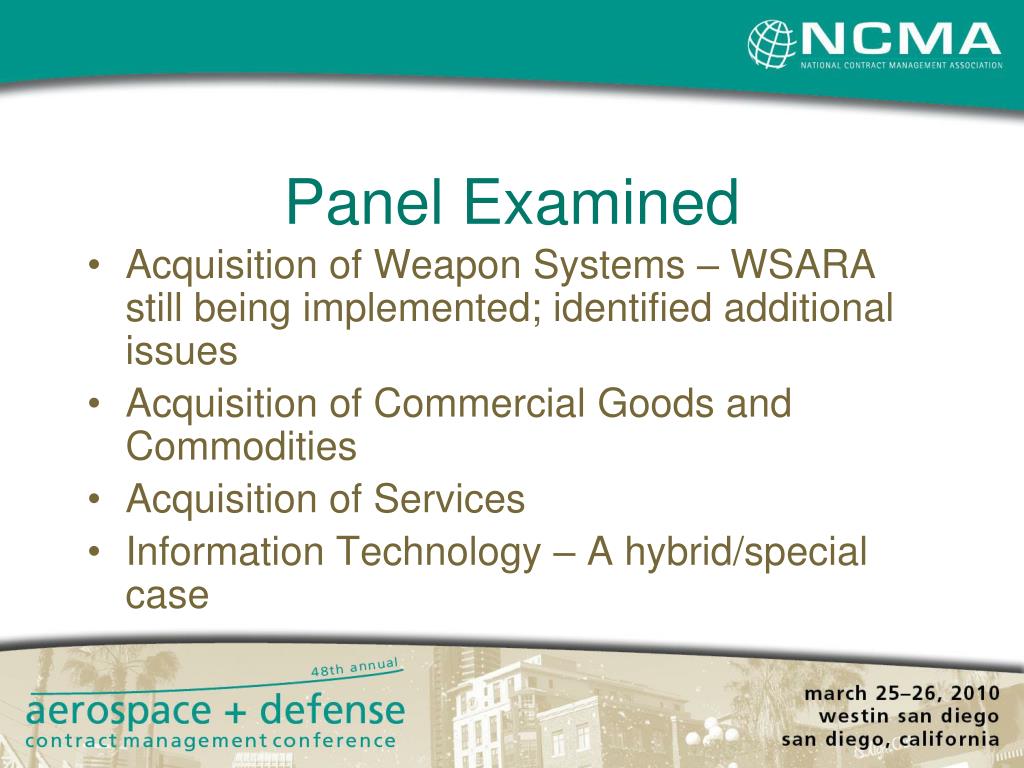 NCMA
NATIONAL CONTRACT MANAGEMENT ASSOCIATION

Panel Examined

• Acquisition of Weapon Systems – WSARA still being implemented; identified additional issues
• Acquisition of Commercial Goods and Commodities
• Acquisition of Services
• Information Technology – A hybrid/special case

48th annual
aerospace + defense
contract management conference

march 25–26, 2010
westin san diego
san diego, california